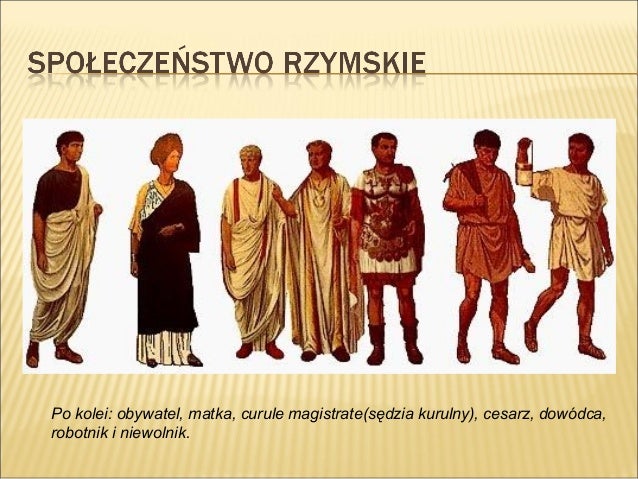 SPOŁECZEŃSTWO RZYMSKIE

Po kolei: obywatel, matka, curule magistrate(sędzia kurulny), cesarz, dowódca, robotnik i niewolnik.